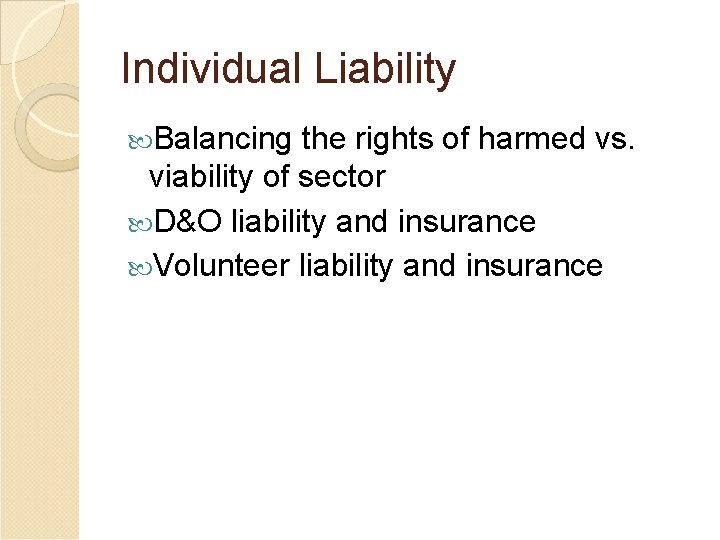 Individual Liability

Balancing the rights of harmed vs. viability of sector

D&O liability and insurance

Volunteer liability and insurance